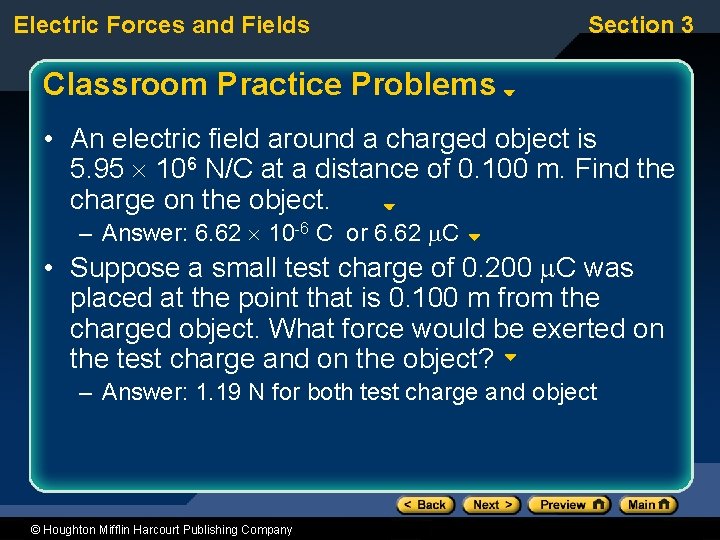 Electric Forces and Fields

Section 3

Classroom Practice Problems

• An electric field around a charged object is $5.95 \times 10^6$ N/C at a distance of 0.100 m. Find the charge on the object.

– Answer: $6.62 \times 10^{-6}$ C or 6.62 $\mu$C

• Suppose a small test charge of 0.200 $\mu$C was placed at the point that is 0.100 m from the charged object. What force would be exerted on the test charge and on the object?

– Answer: 1.19 N for both test charge and object

< Back Next > Preview Main

© Houghton Mifflin Harcourt Publishing Company